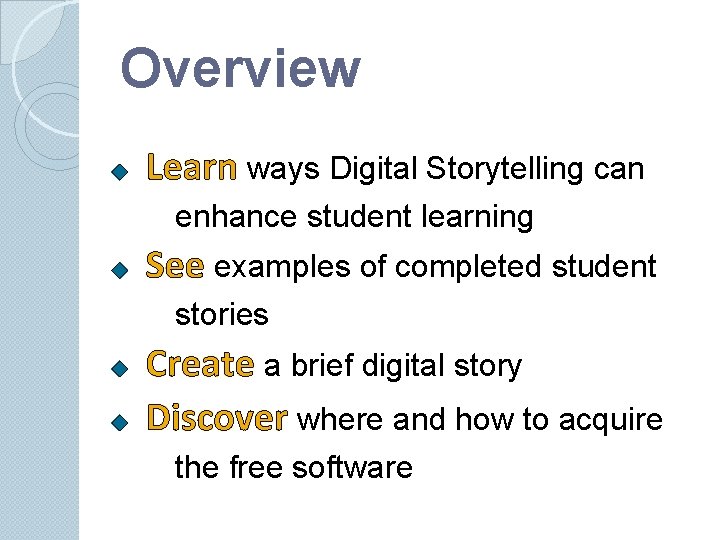 Overview

◆ Learn ways Digital Storytelling can enhance student learning

◆ See examples of completed student stories

◆ Create a brief digital story

◆ Discover where and how to acquire the free software